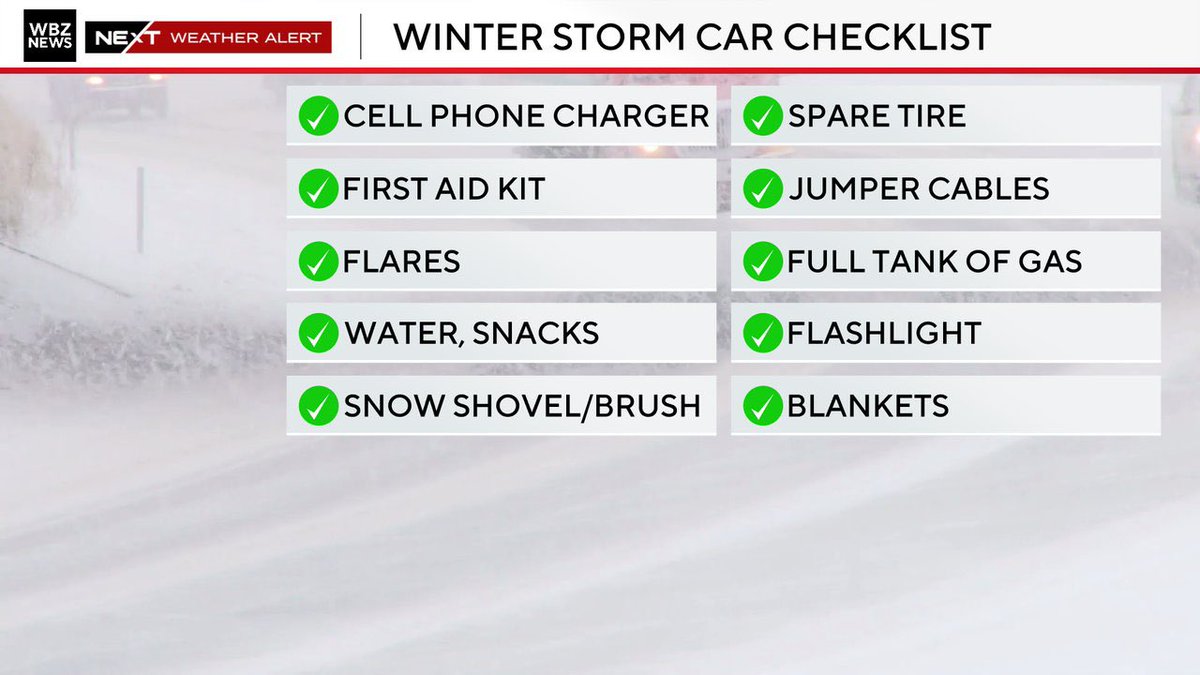 WBZ NEWS NEXT WEATHER ALERT

WINTER STORM CAR CHECKLIST

CELL PHONE CHARGER

FIRST AID KIT

FLARES

WATER, SNACKS

SNOW SHOVEL/BRUSH

SPARE TIRE

JUMPER CABLES

FULL TANK OF GAS

FLASHLIGHT

BLANKETS